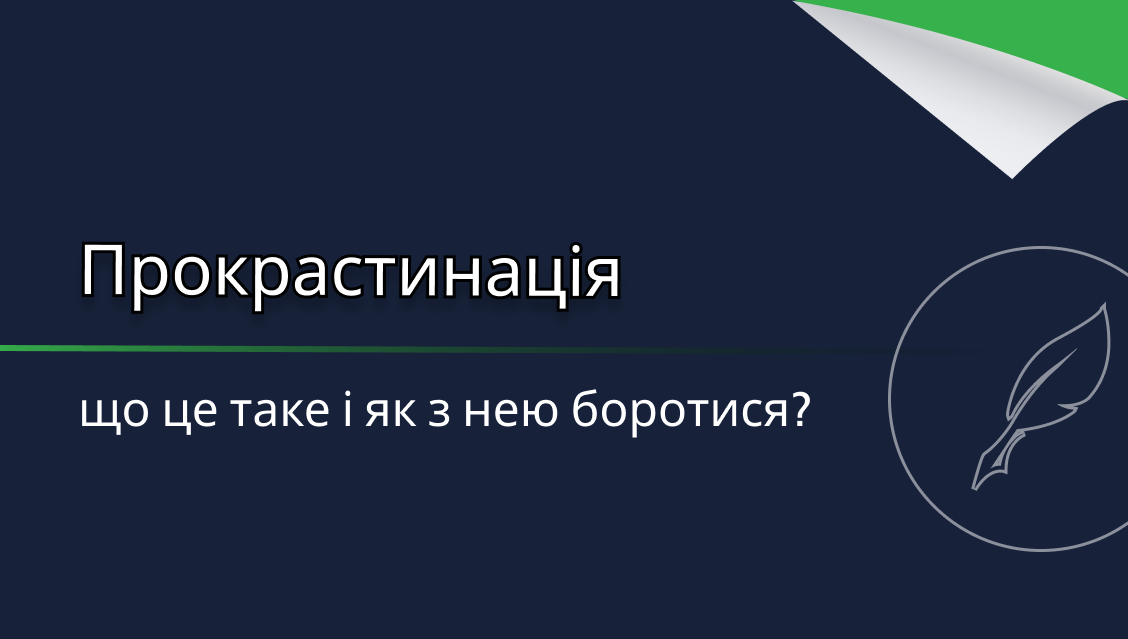 Прокрастинація

що це таке і як з нею боротися?